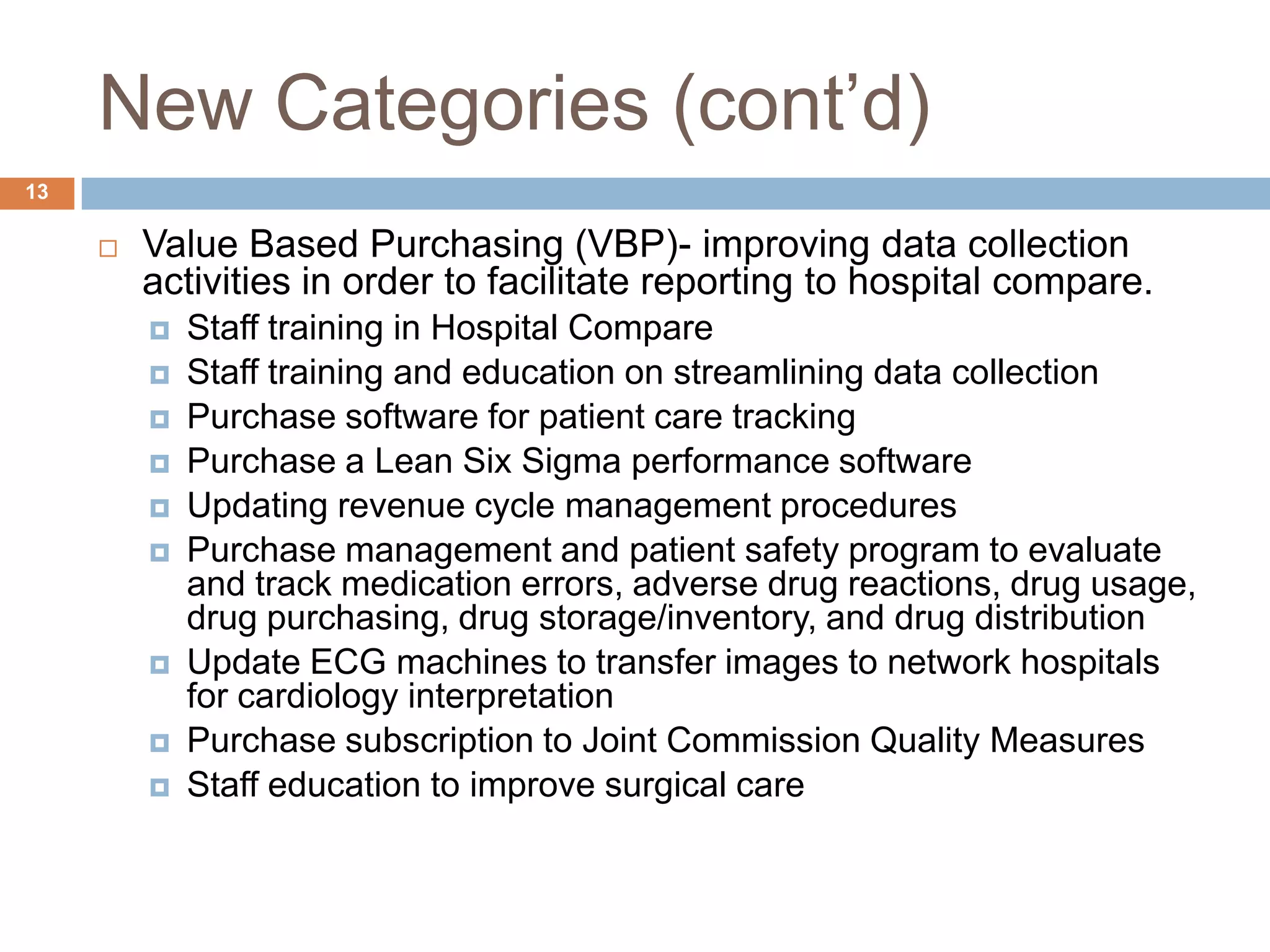 New Categories (cont'd)

13

Value Based Purchasing (VBP)- improving data collection activities in order to facilitate reporting to hospital compare.

Staff training in Hospital Compare

Staff training and education on streamlining data collection

Purchase software for patient care tracking

Purchase a Lean Six Sigma performance software

Updating revenue cycle management procedures

Purchase management and patient safety program to evaluate and track medication errors, adverse drug reactions, drug usage, drug purchasing, drug storage/inventory, and drug distribution

Update ECG machines to transfer images to network hospitals for cardiology interpretation

Purchase subscription to Joint Commission Quality Measures

Staff education to improve surgical care